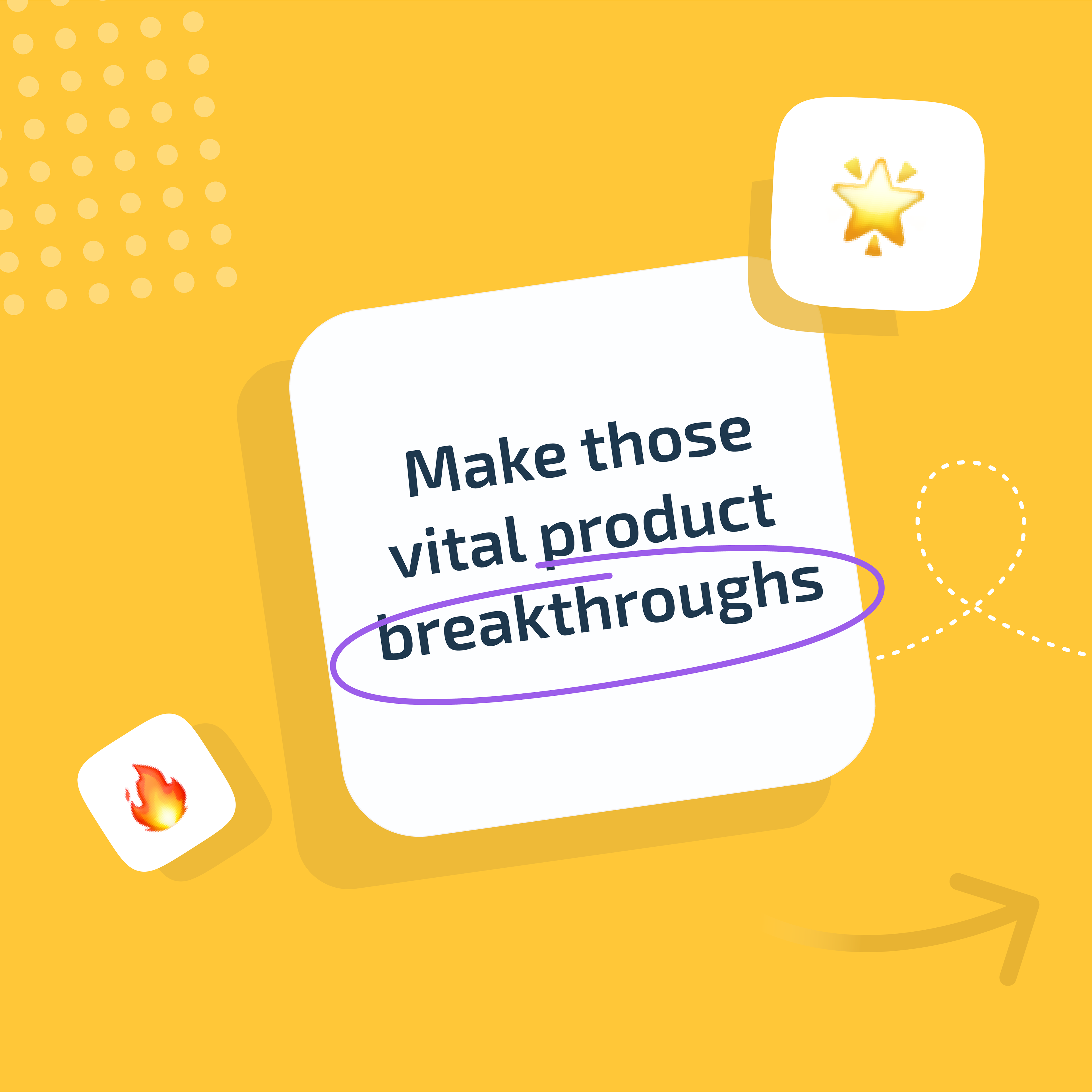 Make those vital product breakthroughs